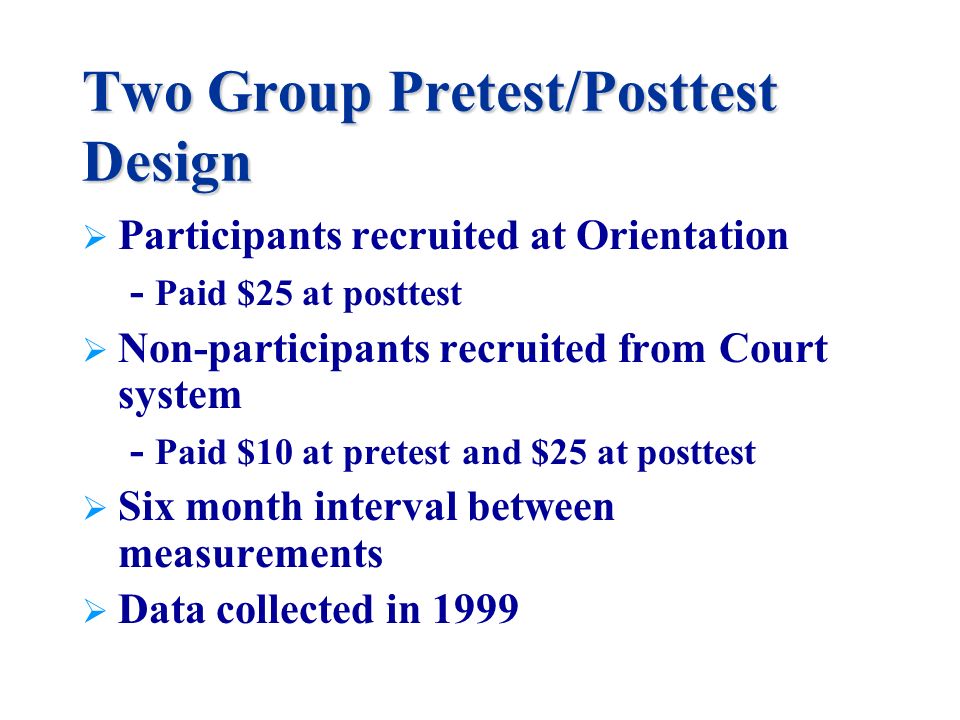 Two Group Pretest/Posttest Design

➢ Participants recruited at Orientation

- Paid \$25 at posttest

➢ Non-participants recruited from Court system

- Paid \$10 at pretest and \$25 at posttest

➢ Six month interval between measurements

➢ Data collected in 1999